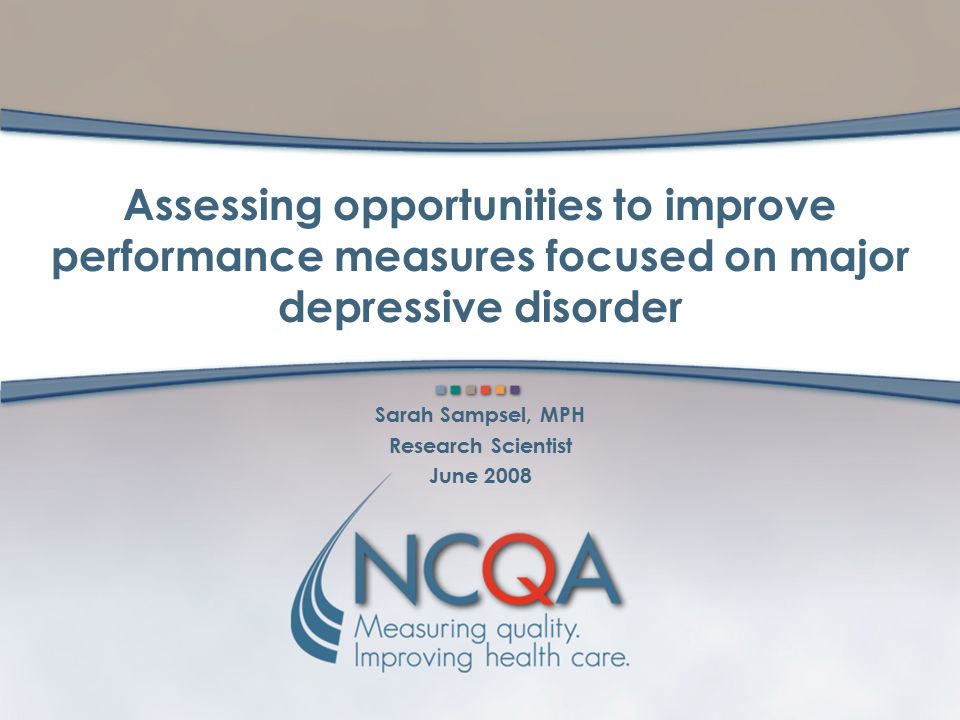 Assessing opportunities to improve performance measures focused on major depressive disorder

Sarah Sampsel, MPH
Research Scientist
June 2008

NCQA
Measuring quality.
Improving health care.